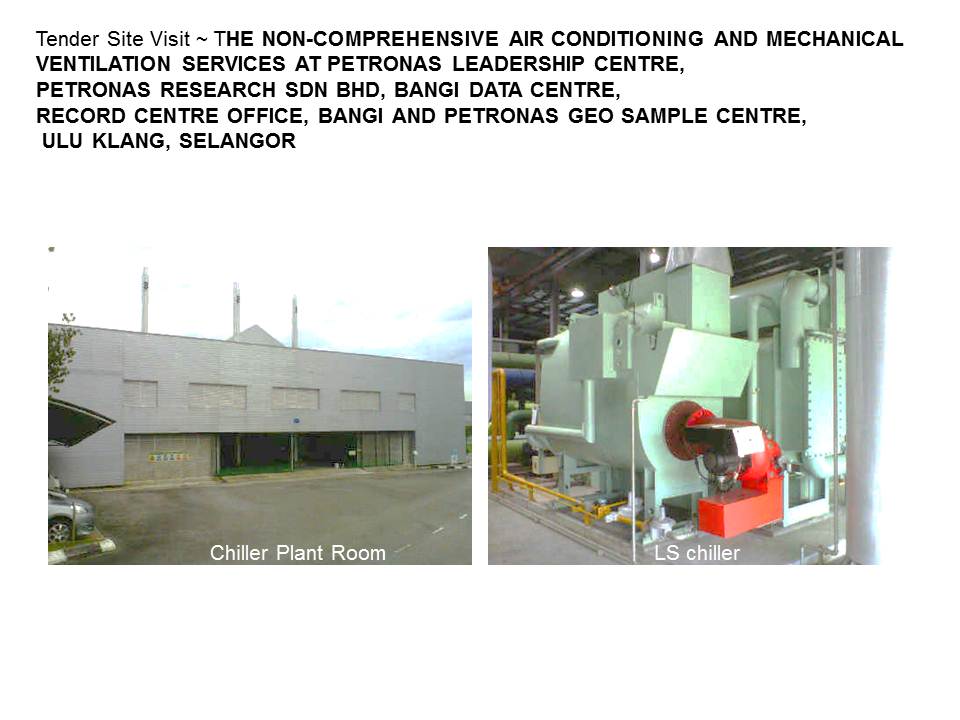 Tender Site Visit ~ THE NON-COMPREHENSIVE AIR CONDITIONING AND MECHANICAL VENTILATION SERVICES AT PETRONAS LEADERSHIP CENTRE, PETRONAS RESEARCH SDN BHD, BANGI DATA CENTRE, RECORD CENTRE OFFICE, BANGI AND PETRONAS GEO SAMPLE CENTRE, ULU KLANG, SELANGOR

Chiller Plant Room

LS chiller